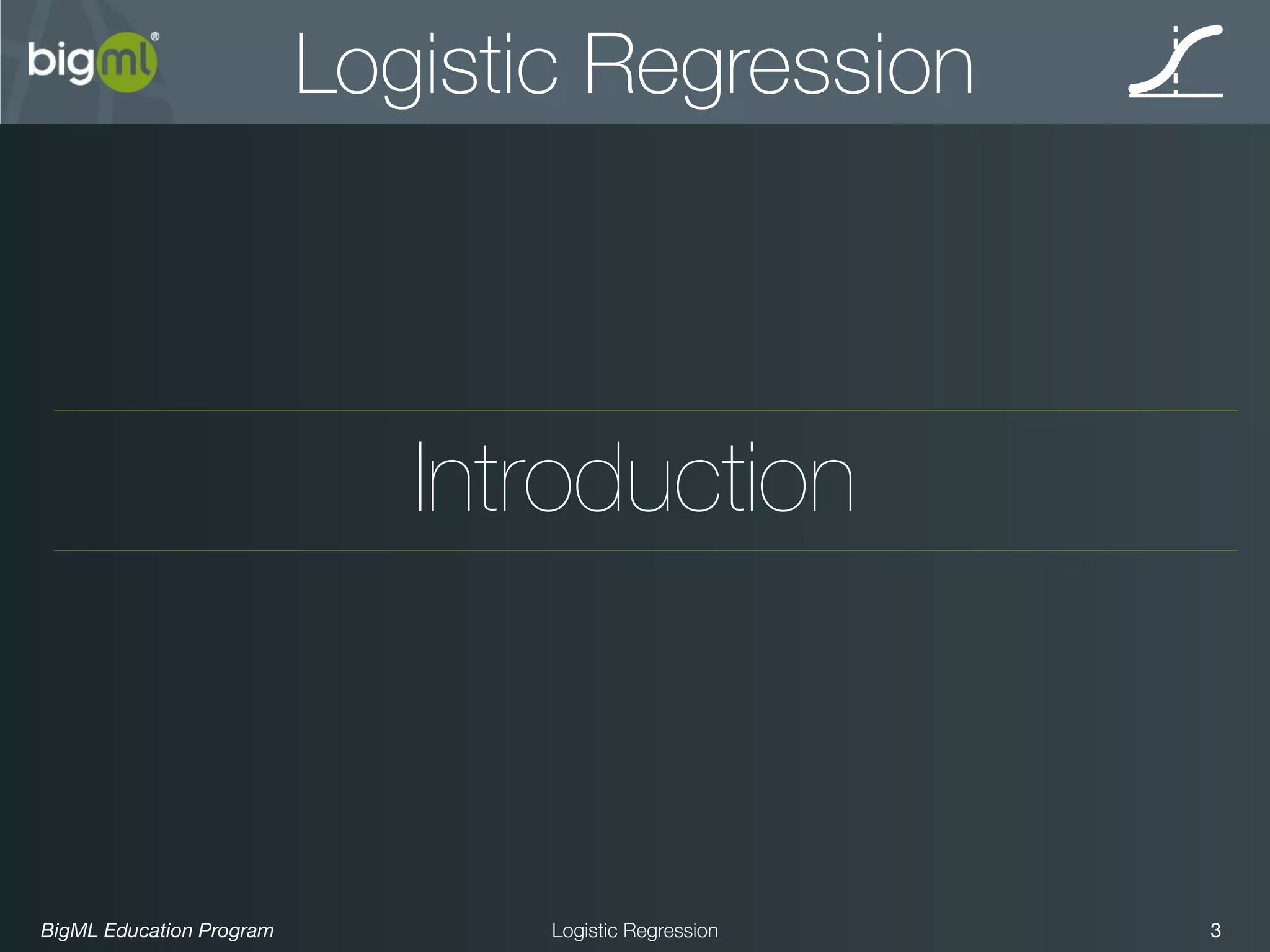 bigml®

Logistic Regression

Introduction

BigML Education Program

Logistic Regression

3